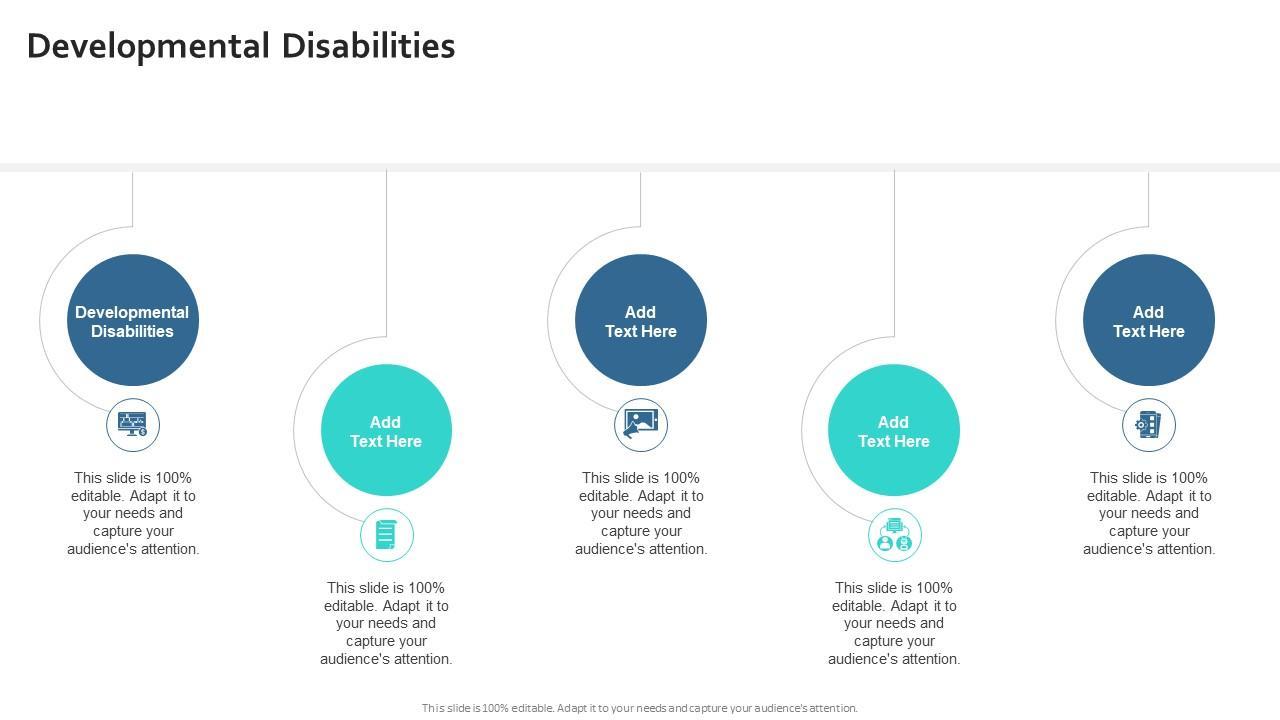 Developmental Disabilities

Developmental Disabilities

This slide is 100% editable. Adapt it to your needs and capture your audience's attention.

Add Text Here

This slide is 100% editable. Adapt it to your needs and capture your audience's attention.

Add Text Here

This slide is 100% editable. Adapt it to your needs and capture your audience's attention.

Add Text Here

This slide is 100% editable. Adapt it to your needs and capture your audience's attention.

Add Text Here

This slide is 100% editable. Adapt it to your needs and capture your audience's attention.

This slide is 100% editable. Adapt it to your needs and capture your audience's attention.